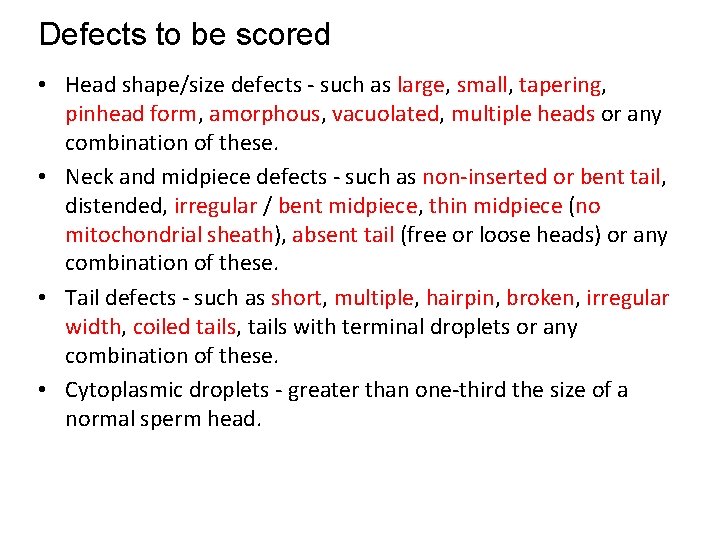 Defects to be scored

• Head shape/size defects - such as large, small, tapering, pinhead form, amorphous, vacuolated, multiple heads or any combination of these.

• Neck and midpiece defects - such as non-inserted or bent tail, distended, irregular / bent midpiece, thin midpiece (no mitochondrial sheath), absent tail (free or loose heads) or any combination of these.

• Tail defects - such as short, multiple, hairpin, broken, irregular width, coiled tails, tails with terminal droplets or any combination of these.

• Cytoplasmic droplets - greater than one-third the size of a normal sperm head.